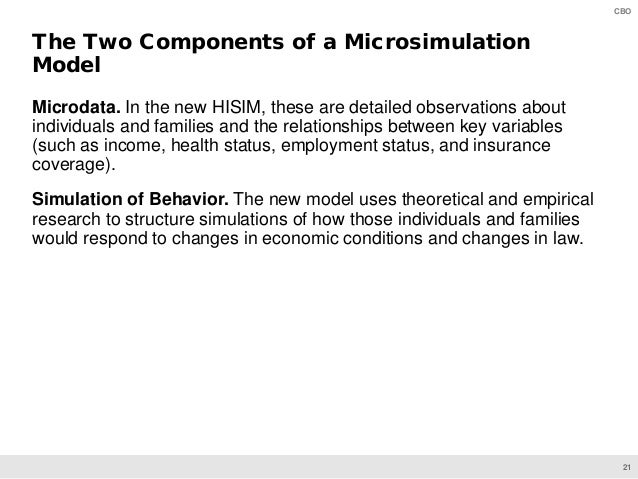 CBO

The Two Components of a Microsimulation Model

Microdata. In the new HISIM, these are detailed observations about individuals and families and the relationships between key variables (such as income, health status, employment status, and insurance coverage).

Simulation of Behavior. The new model uses theoretical and empirical research to structure simulations of how those individuals and families would respond to changes in economic conditions and changes in law.

21